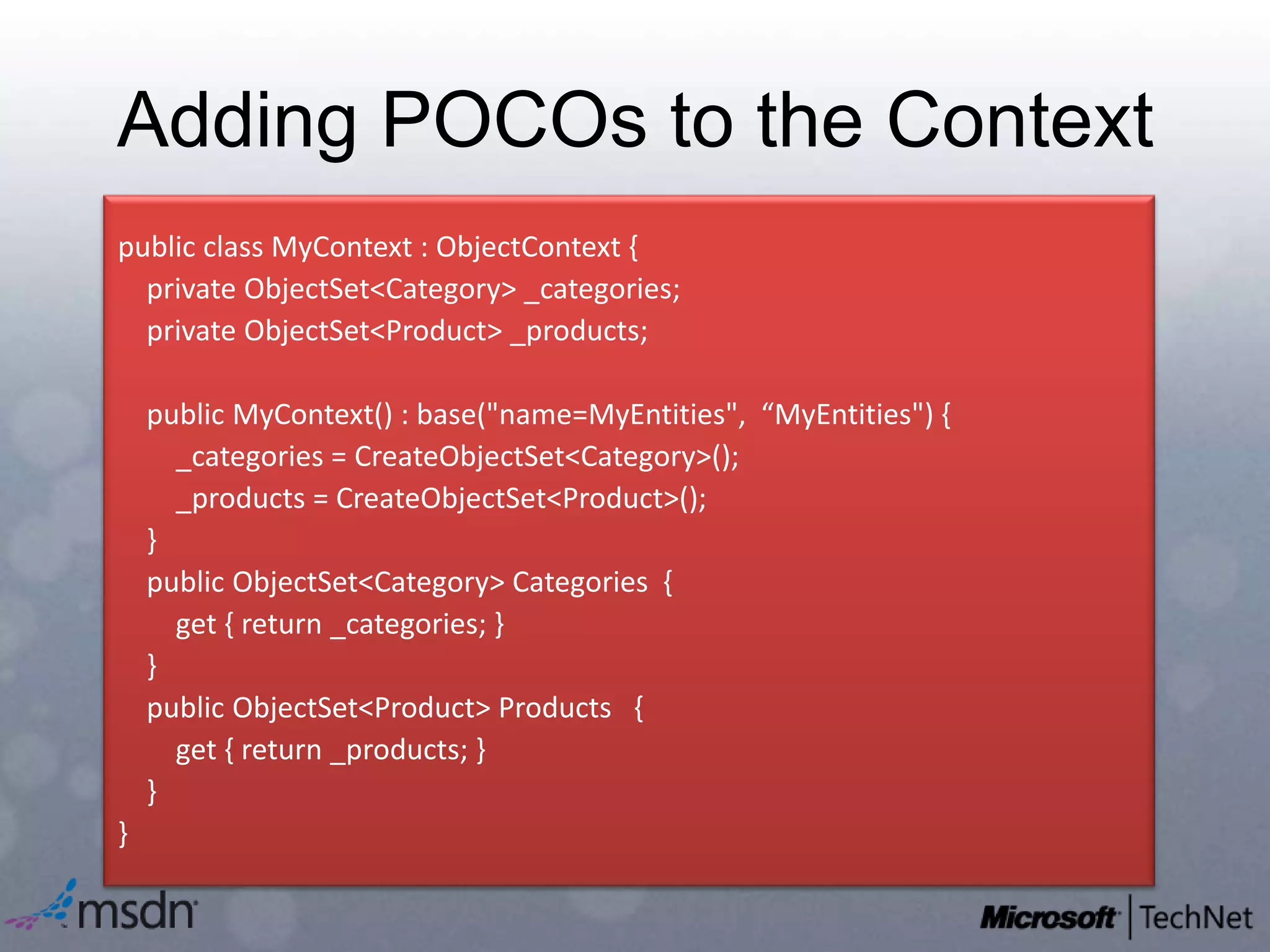 Adding POCOs to the Context

public class MyContext : ObjectContext {
private ObjectSet<Category> _categories;
private ObjectSet<Product> _products;

public MyContext() : base("name=MyEntities", “MyEntities") {
_categories = CreateObjectSet<Category>();
_products = CreateObjectSet<Product>();
}
public ObjectSet<Category> Categories {
get { return _categories; }
}
public ObjectSet<Product> Products {
get { return _products; }
}
}

msdn

Microsoft | TechNet